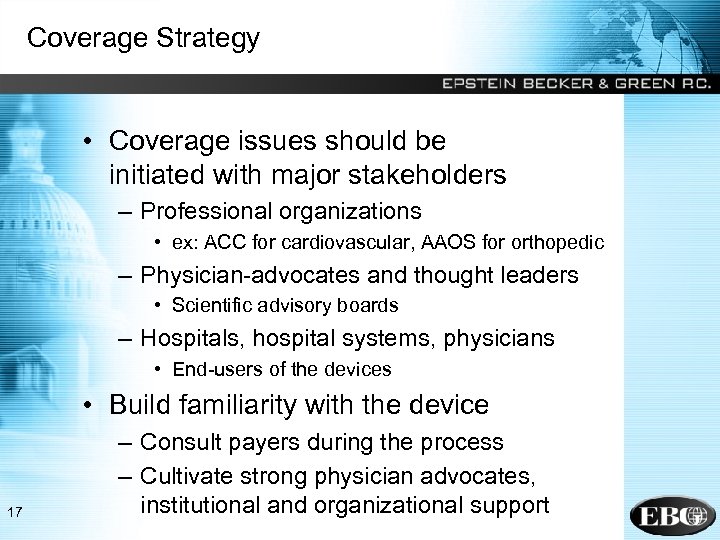 Coverage Strategy

EPSTEIN BECKER & GREEN P.C.

• Coverage issues should be initiated with major stakeholders
– Professional organizations
• ex: ACC for cardiovascular, AAOS for orthopedic
– Physician-advocates and thought leaders
• Scientific advisory boards
– Hospitals, hospital systems, physicians
• End-users of the devices
• Build familiarity with the device
– Consult payers during the process
– Cultivate strong physician advocates, institutional and organizational support

17

EBG